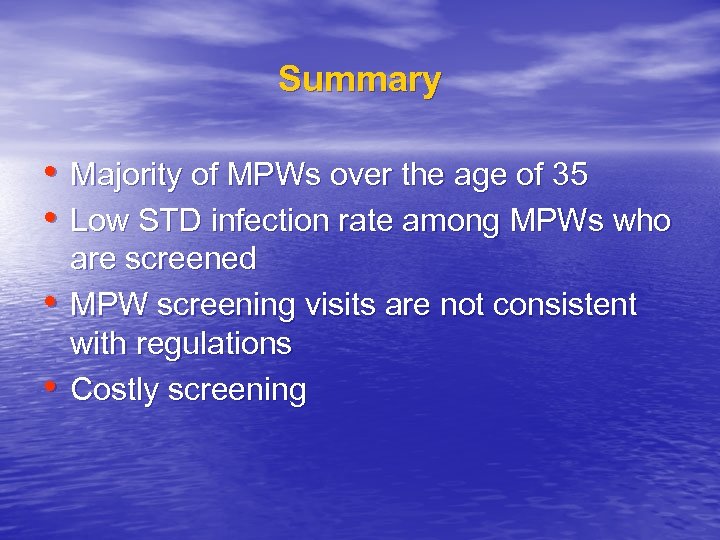 Summary

• Majority of MPWs over the age of 35
• Low STD infection rate among MPWs who are screened
• MPW screening visits are not consistent with regulations
• Costly screening